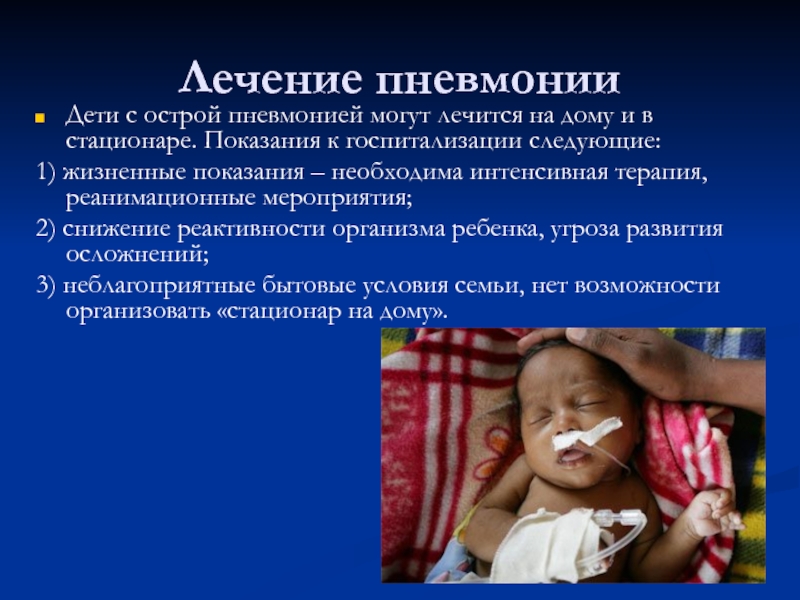 Лечение пневмонии

Дети с острой пневмонией могут лечится на дому и в стационаре. Показания к госпитализации следующие:

1) жизненные показания – необходима интенсивная терапия, реанимационные мероприятия;

2) снижение реактивности организма ребенка, угроза развития осложнений;

3) неблагоприятные бытовые условия семьи, нет возможности организовать «стационар на дому».